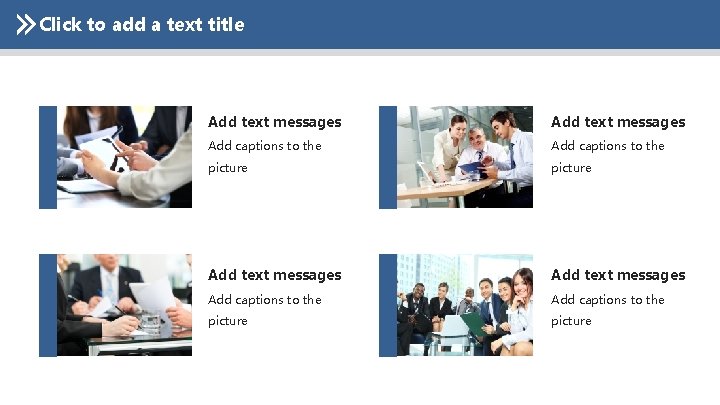 Click to add a text title

Add text messages
Add captions to the picture

Add text messages
Add captions to the picture

Add text messages
Add captions to the picture

Add text messages
Add captions to the picture